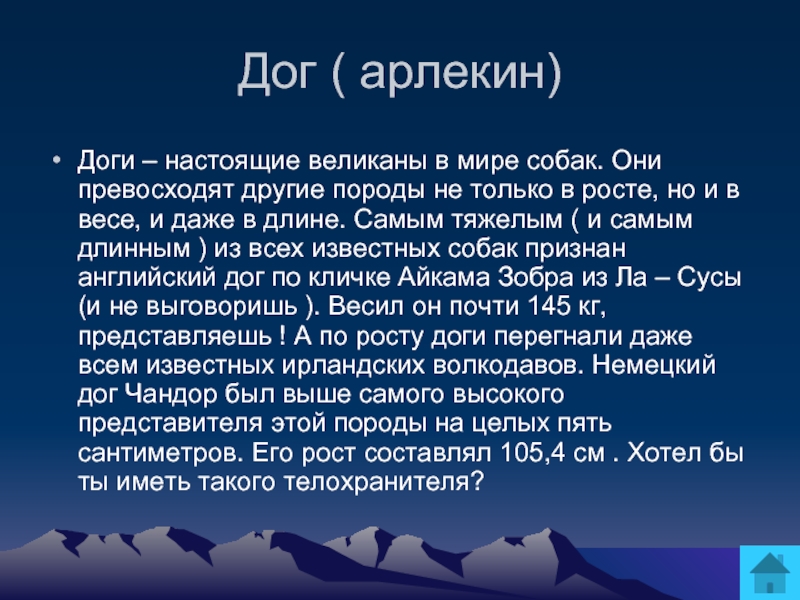 Дог ( арлекин)

• Доги – настоящие великаны в мире собак. Они превосходят другие породы не только в росте, но и в весе, и даже в длине. Самым тяжелым ( и самым длинным ) из всех известных собак признан английский дог по кличке Айкама Зобра из Ла – Сусы (и не выговоришь ). Весил он почти 145 кг, представляешь ! А по росту доги перегнали даже всем известных ирландских волкодавов. Немецкий дог Чандор был выше самого высокого представителя этой породы на целых пять сантиметров. Его рост составлял 105,4 см . Хотел бы ты иметь такого телохранителя?